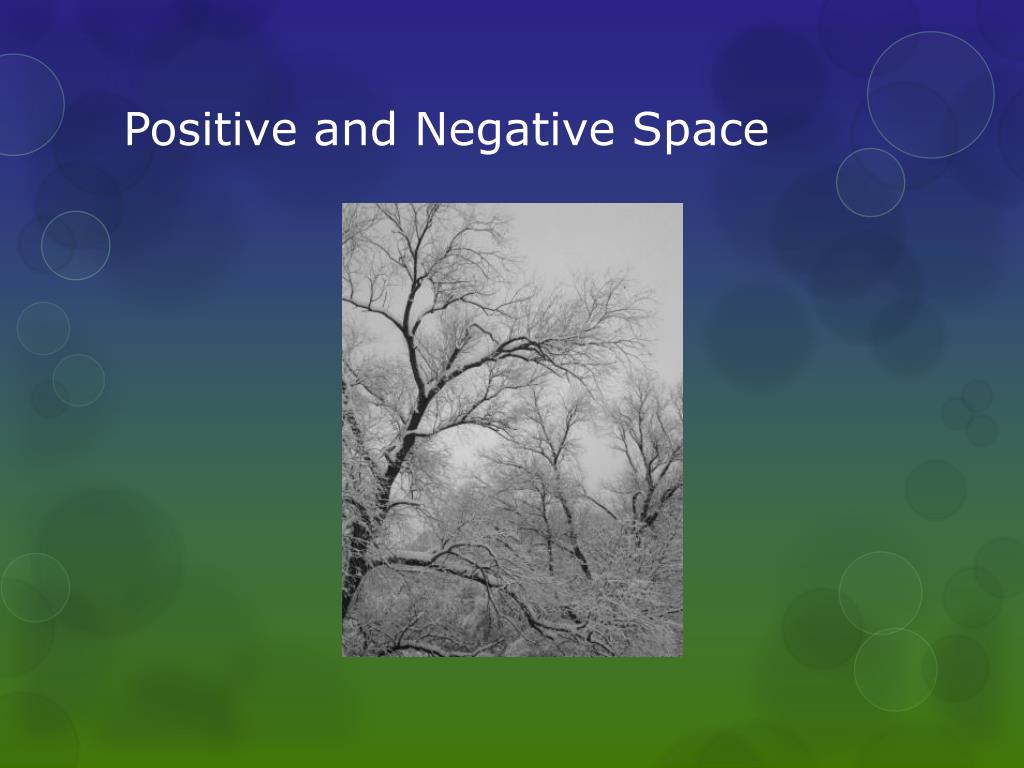 Positive and Negative Space